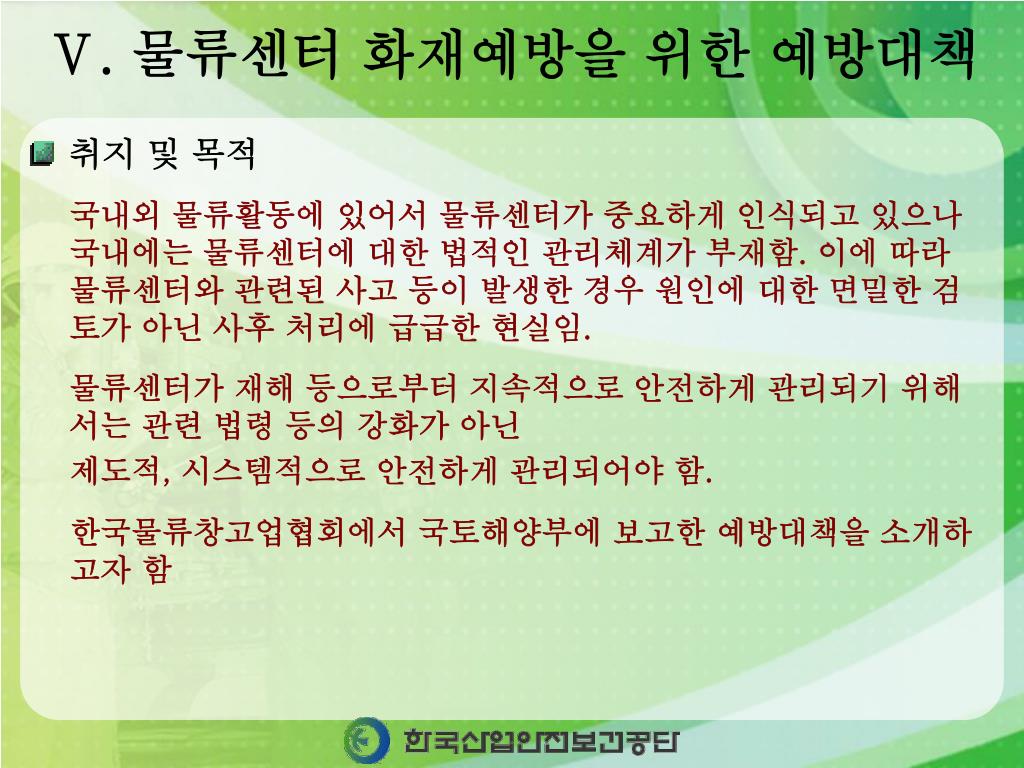 Ⅴ. 물류센터 화재예방을 위한 예방대책

취지 및 목적

국내외 물류활동에 있어서 물류센터가 중요하게 인식되고 있으나 국내에는 물류센터에 대한 법적인 관리체계가 부재함. 이에 따라 물류센터와 관련된 사고 등이 발생한 경우 원인에 대한 면밀한 검토가 아닌 사후 처리에 급급한 현실임.

물류센터가 재해 등으로부터 지속적으로 안전하게 관리되기 위해서는 관련 법령 등의 강화가 아닌

제도적, 시스템적으로 안전하게 관리되어야 함.

한국물류창고업협회에서 국토해양부에 보고한 예방대책을 소개하고자 함

한국산업안전보건공단